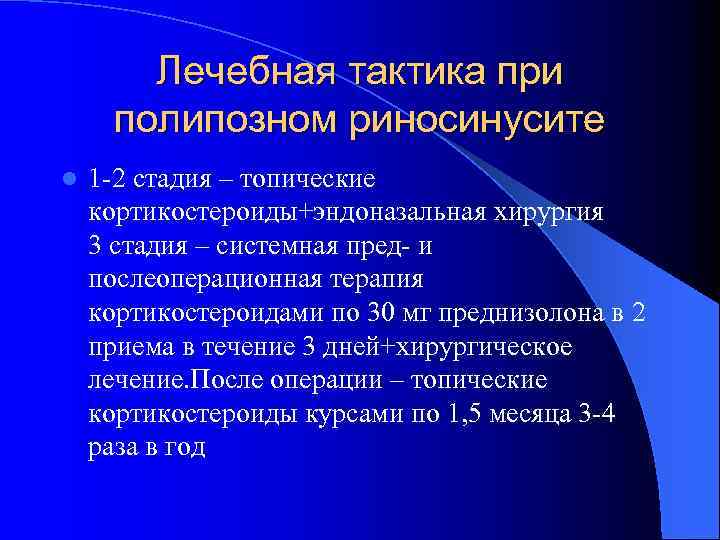 Лечебная тактика при полипозном риносинусите

1-2 стадия – топические кортикостероиды+эндоназальная хирургия
3 стадия – системная пред- и послеоперационная терапия кортикостероидами по 30 мг преднизолона в 2 приема в течение 3 дней+хирургическое лечение.После операции – топические кортикостероиды курсами по 1,5 месяца 3-4 раза в год